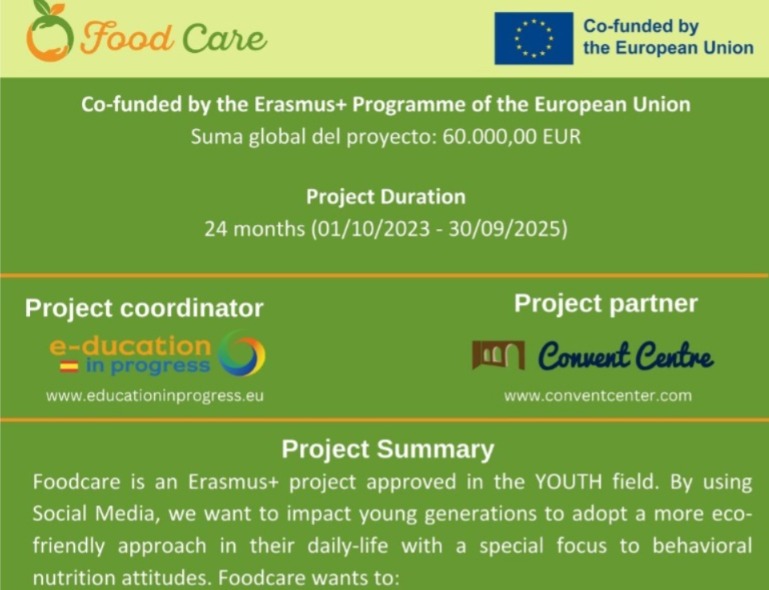 Food Care

Co-funded by the European Union

Co-funded by the Erasmus+ Programme of the European Union
Suma global del proyecto: 60.000,00 EUR

Project Duration
24 months (01/10/2023 - 30/09/2025)

Project coordinator

e-ducation in progress

www.educationinprogress.eu

Project partner

Convent Centre

www.conventcenter.com

Project Summary

Foodcare is an Erasmus+ project approved in the YOUTH field. By using Social Media, we want to impact young generations to adopt a more eco-friendly approach in their daily-life with a special focus to behavioral nutrition attitudes. Foodcare wants to: